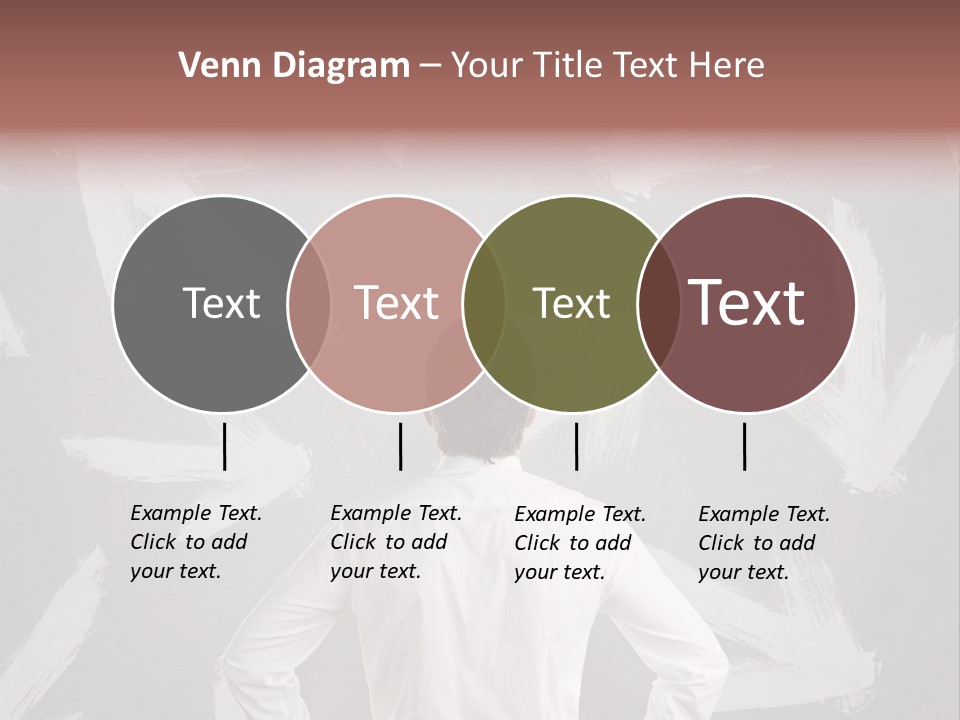 Venn Diagram – Your Title Text Here

Text

Text

Text

Text

Example Text. Click to add your text.

Example Text. Click to add your text.

Example Text. Click to add your text.

Example Text. Click to add your text.